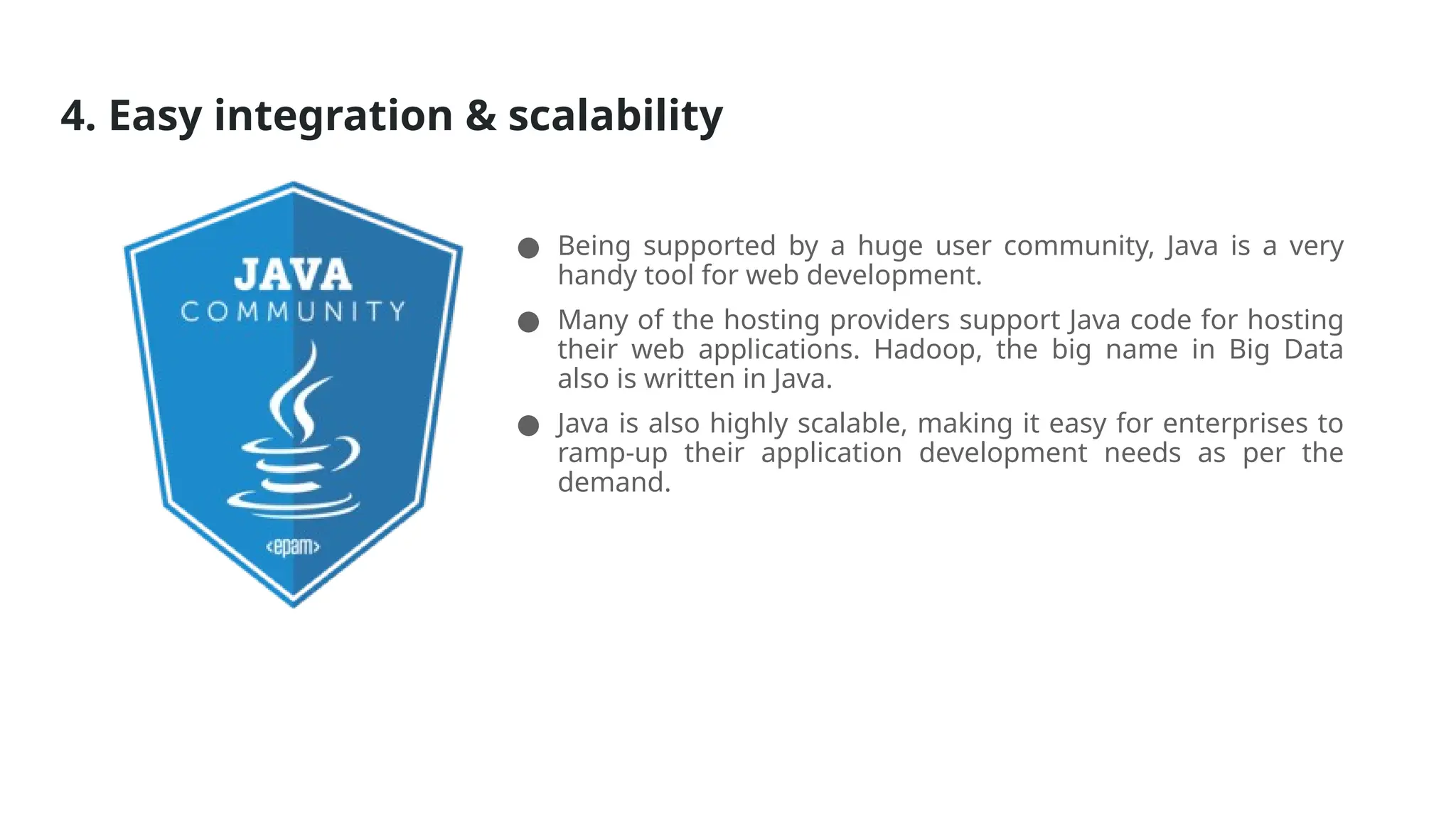 4. Easy integration & scalability

JAVA
COMMUNITY
<epam>

● Being supported by a huge user community, Java is a very handy tool for web development.

● Many of the hosting providers support Java code for hosting their web applications. Hadoop, the big name in Big Data also is written in Java.

● Java is also highly scalable, making it easy for enterprises to ramp-up their application development needs as per the demand.